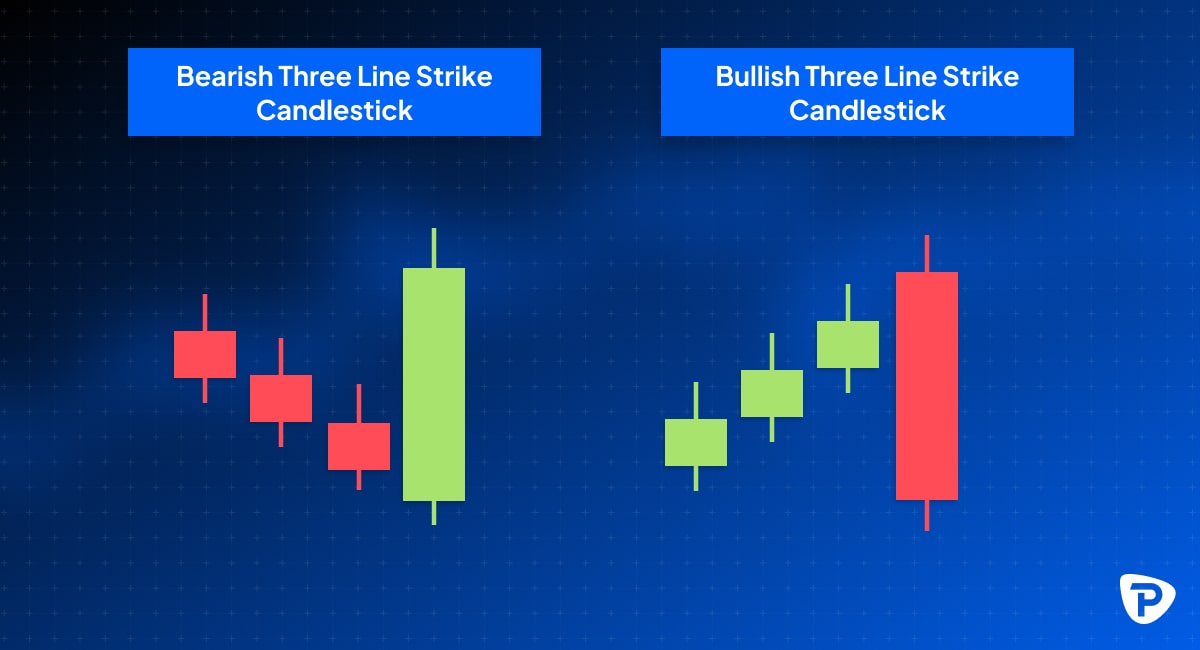 Bearish Three Line Strike Candlestick

Bullish Three Line Strike Candlestick